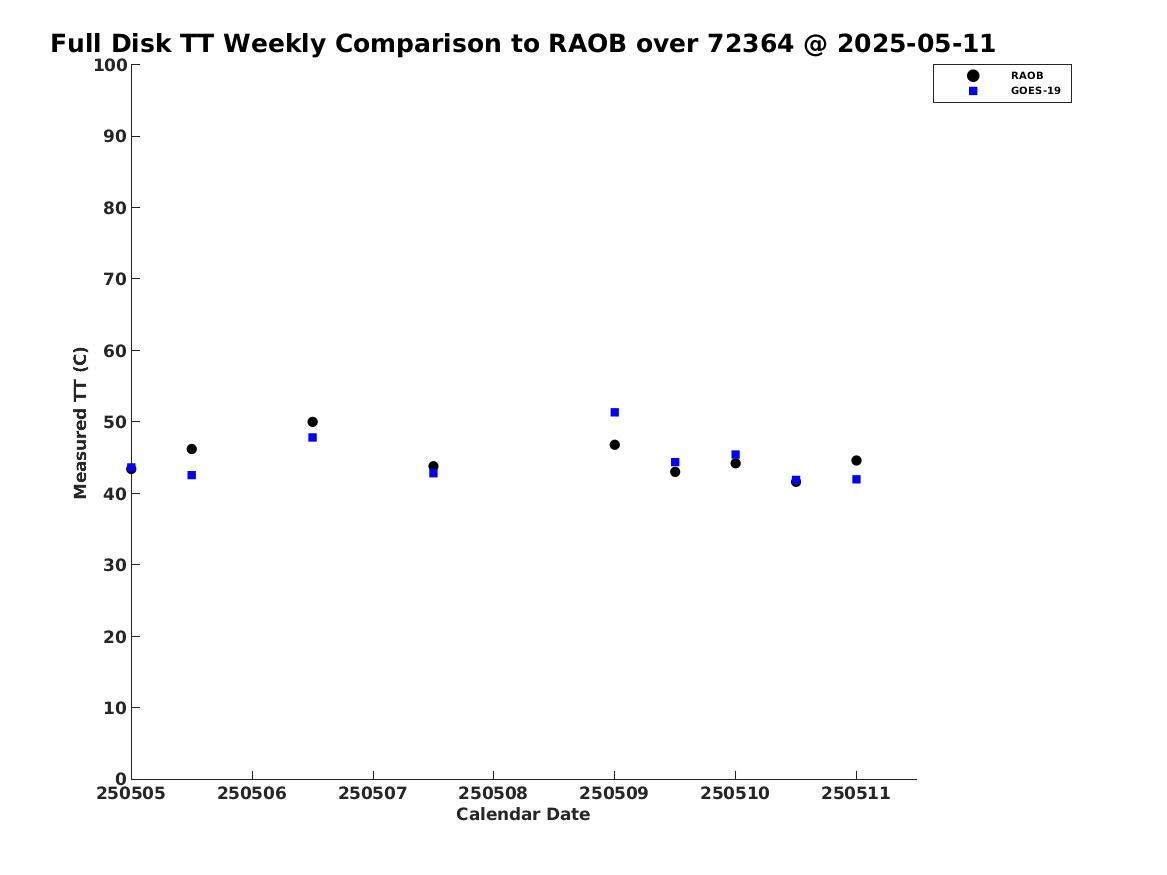 Full Disk TT Weekly Comparison to RAOB over 72364 @ 2025-05-11

RAOB
GOES-19

Measured TT (C)

100
90
80
70
60
50
40
30
20
10
0

250505 250506 250507 250508 250509 250510 250511

Calendar Date